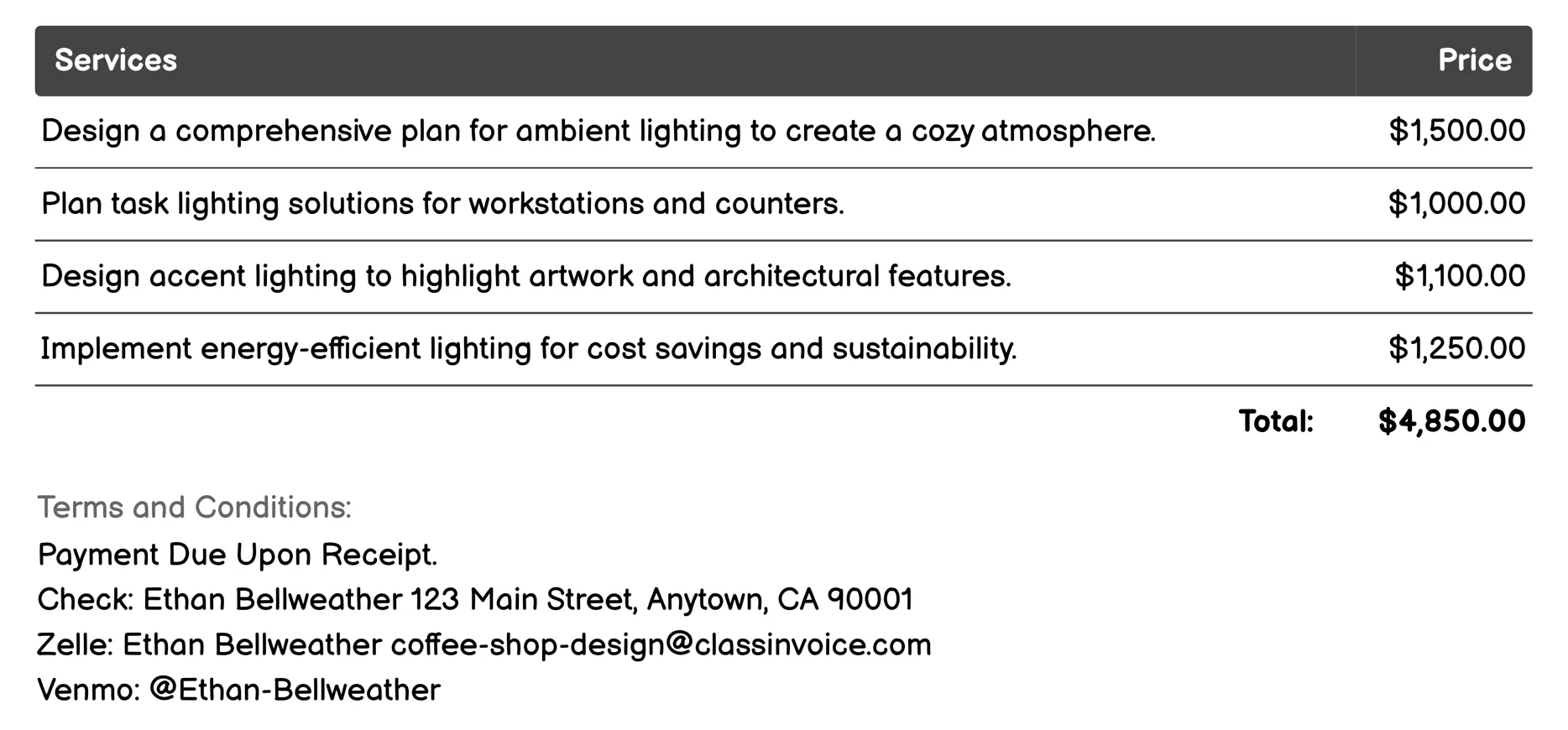 | Services | Price |
|---|---|
| Design a comprehensive plan for ambient lighting to create a cozy atmosphere. | \$1,500.00 |
| Plan task lighting solutions for workstations and counters. | \$1,000.00 |
| Design accent lighting to highlight artwork and architectural features. | \$1,100.00 |
| Implement energy-efficient lighting for cost savings and sustainability. | \$1,250.00 |
| Total: | \$4,850.00 |

Terms and Conditions:
Payment Due Upon Receipt.
Check: Ethan Bellweather 123 Main Street, Anytown, CA 90001
Zelle: Ethan Bellweather coffee-shop-design@classinvoice.com
Venmo: @Ethan-Bellweather